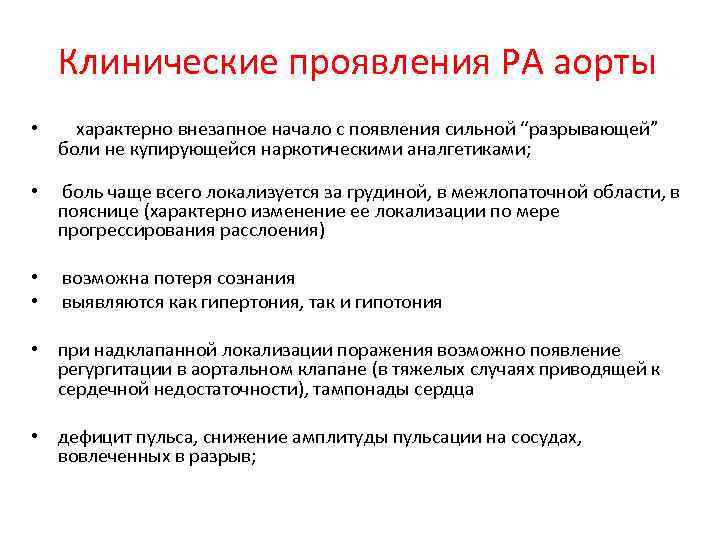 Клинические проявления РА аорты

• характерно внезапное начало с появления сильной “разрывающей” боли не купирующейся наркотическими аналгетиками;

• боль чаще всего локализуется за грудиной, в межлопаточной области, в пояснице (характерно изменение ее локализации по мере прогрессирования расслоения)

• возможна потеря сознания
• выявляются как гипертония, так и гипотония

• при надклапанной локализации поражения возможно появление регургитации в аортальном клапане (в тяжелых случаях приводящей к сердечной недостаточности), тампонады сердца

• дефицит пульса, снижение амплитуды пульсации на сосудах, вовлеченных в разрыв;